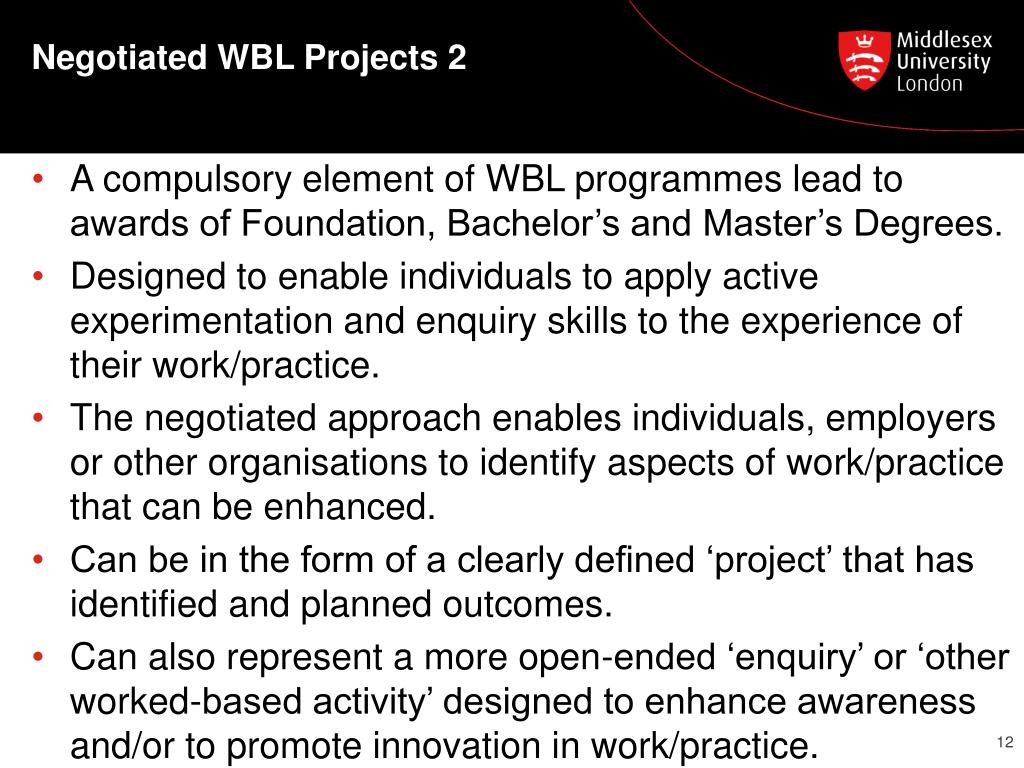 Negotiated WBL Projects 2

Middlesex University London

• A compulsory element of WBL programmes lead to awards of Foundation, Bachelor’s and Master’s Degrees.
• Designed to enable individuals to apply active experimentation and enquiry skills to the experience of their work/practice.
• The negotiated approach enables individuals, employers or other organisations to identify aspects of work/practice that can be enhanced.
• Can be in the form of a clearly defined ‘project’ that has identified and planned outcomes.
• Can also represent a more open-ended ‘enquiry’ or ‘other worked-based activity’ designed to enhance awareness and/or to promote innovation in work/practice.

12